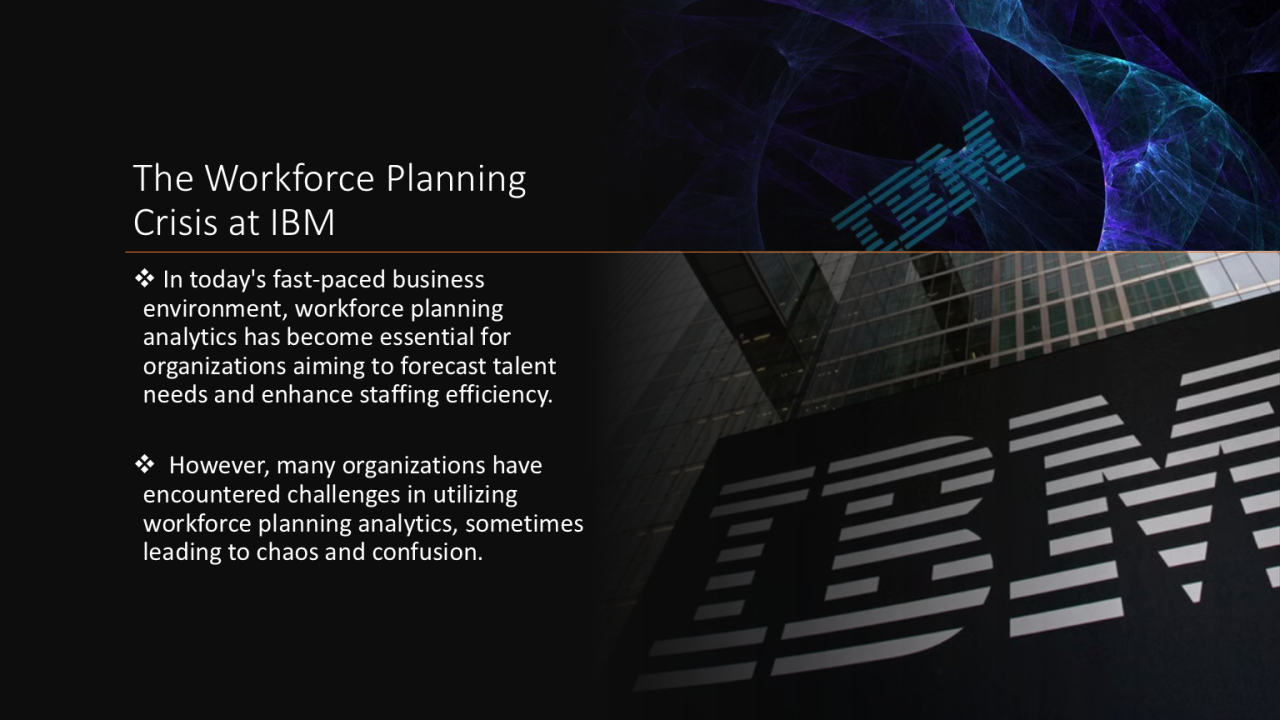 The Workforce Planning Crisis at IBM

❖ In today's fast-paced business environment, workforce planning analytics has become essential for organizations aiming to forecast talent needs and enhance staffing efficiency.

❖ However, many organizations have encountered challenges in utilizing workforce planning analytics, sometimes leading to chaos and confusion.

IBM

IBM